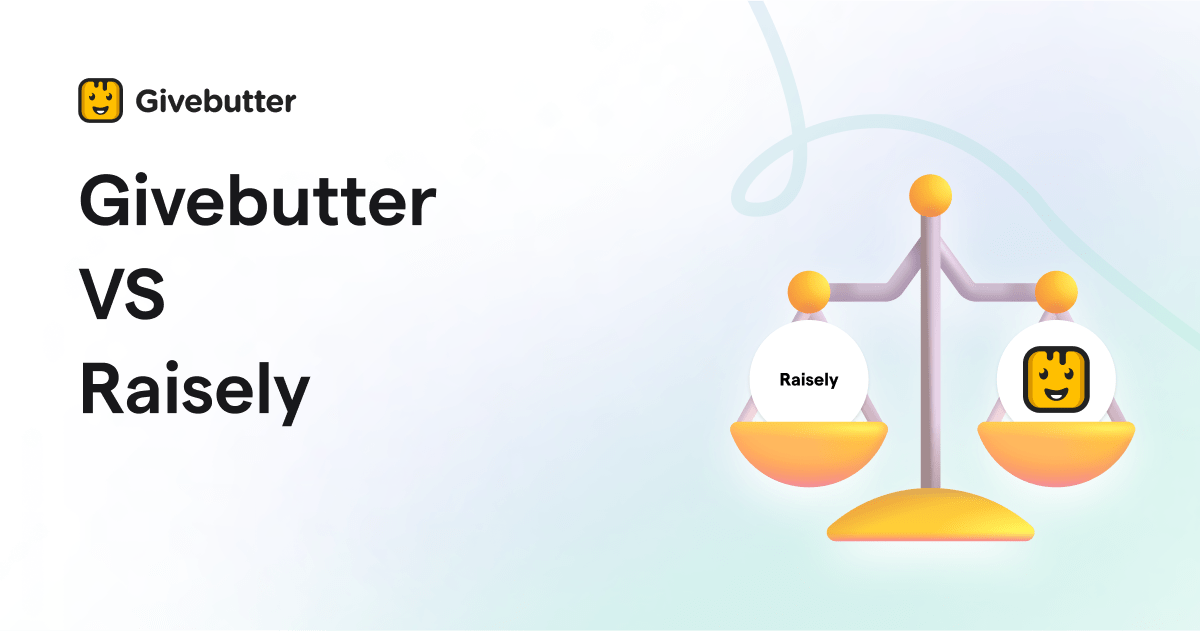 Givebutter

Givebutter
VS
Raisely

Raisely